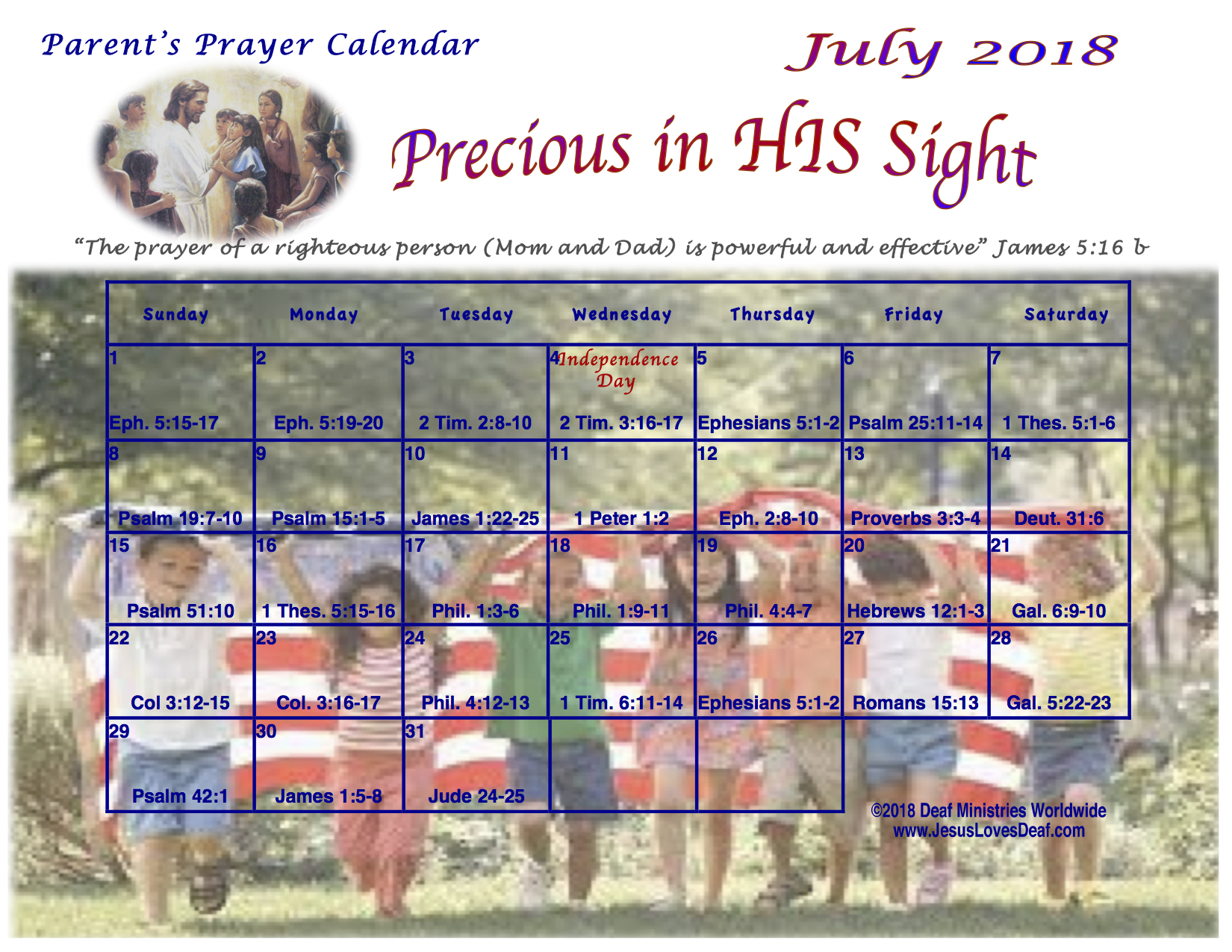 Parent's Prayer Calendar

July 2018

Precious in HIS Sight

"The prayer of a righteous person (Mom and Dad) is powerful and effective" James 5:16 b

| Sunday | Monday | Tuesday | Wednesday | Thursday | Friday | Saturday |
|---|---|---|---|---|---|---|
| 1 Eph. 5:15-17 | 2 Eph. 5:19-20 | 3 2 Tim. 2:8-10 | 4 Independence Day 2 Tim. 3:16-17 | 5 Ephesians 5:1-2 | 6 Psalm 25:11-14 | 7 1 Thes. 5:1-6 |
| 8 Psalm 19:7-10 | 9 Psalm 15:1-5 | 10 James 1:22-25 | 11 1 Peter 1:2 | 12 Eph. 2:8-10 | 13 Proverbs 3:3-4 | 14 Deut. 31:6 |
| 15 Psalm 51:10 | 16 1 Thes. 5:15-16 | 17 Phil. 1:3-6 | 18 Phil. 1:9-11 | 19 Phil. 4:4-7 | 20 Hebrews 12:1-3 | 21 Gal. 6:9-10 |
| 22 Col 3:12-15 | 23 Col. 3:16-17 | 24 Phil. 4:12-13 | 25 1 Tim. 6:11-14 | 26 Ephesians 5:1-2 | 27 Romans 15:13 | 28 Gal. 5:22-23 |
| 29 Psalm 42:1 | 30 James 1:5-8 | 31 Jude 24-25 | | | | |

©2018 Deaf Ministries Worldwide
www.JesusLovesDeaf.com